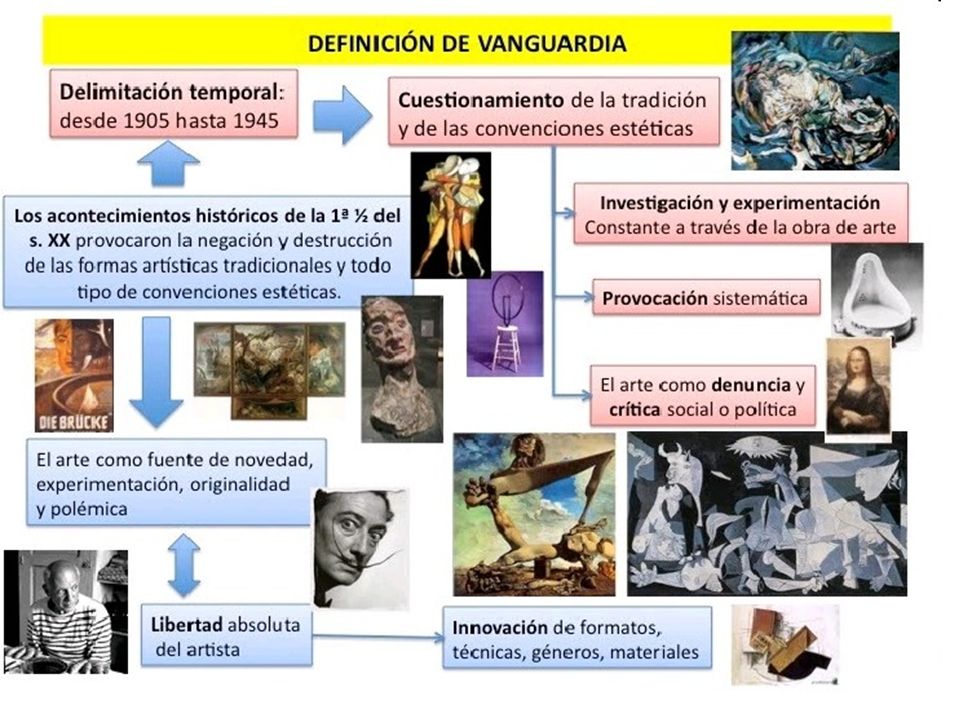 DEFINICIÓN DE VANGUARDIA

Delimitación temporal: desde 1905 hasta 1945

Cuestionamiento de la tradición y de las convenciones estéticas

Los acontecimientos históricos de la 1ª ½ del s. XX provocaron la negación y destrucción de las formas artísticas tradicionales y todo tipo de convenciones estéticas.

Investigación y experimentación Constante a través de la obra de arte

Provocación sistemática

El arte como denuncia y crítica social o política

DIE BRÜCKE

El arte como fuente de novedad, experimentación, originalidad y polémica

Libertad absoluta del artista

Innovación de formatos, técnicas, géneros, materiales